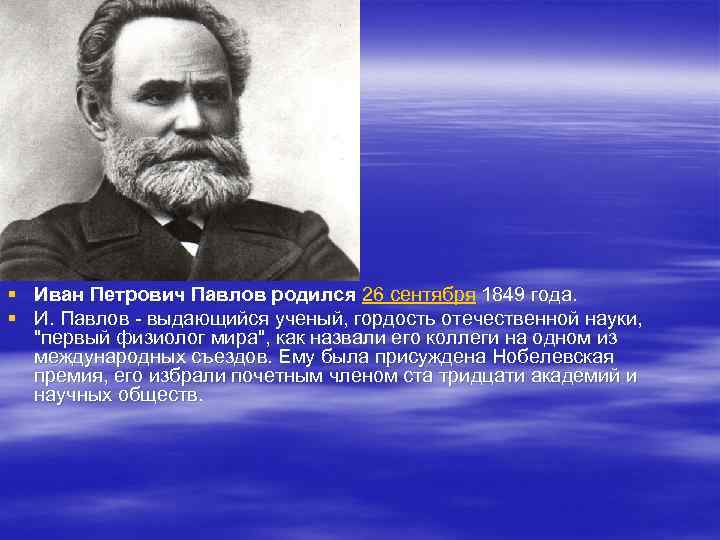 Иван Петрович Павлов родился 26 сентября 1849 года.

И. Павлов - выдающийся ученый, гордость отечественной науки, "первый физиолог мира", как назвали его коллеги на одном из международных съездов. Ему была присуждена Нобелевская премия, его избрали почетным членом ста тридцати академий и научных обществ.